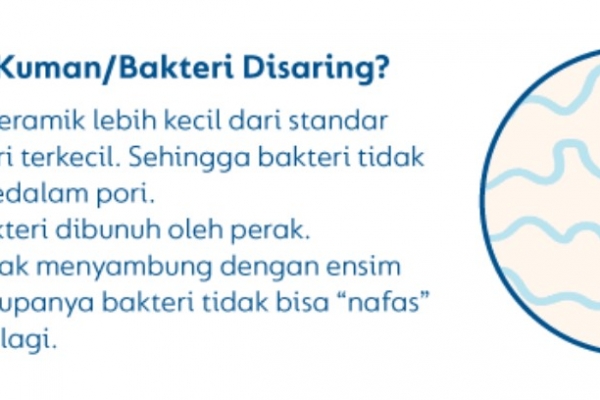 Kuman/Bakteri Disaring?

eramik lebih kecil dari standar ri terkecil. Sehingga bakteri tidak edalam pori.
kteri dibunuh oleh perak.
ak menyambung dengan ensim upanya bakteri tidak bisa “nafas” lagi.